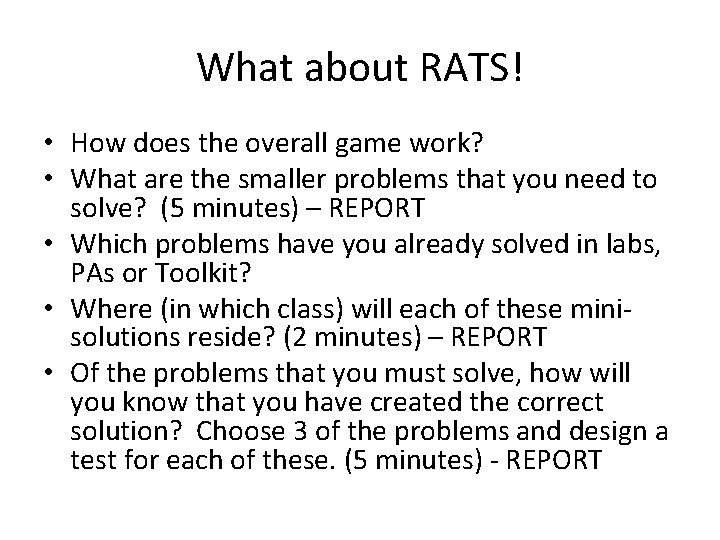 What about RATS!

• How does the overall game work?
• What are the smaller problems that you need to solve? (5 minutes) – REPORT
• Which problems have you already solved in labs, PAs or Toolkit?
• Where (in which class) will each of these mini-solutions reside? (2 minutes) – REPORT
• Of the problems that you must solve, how will you know that you have created the correct solution? Choose 3 of the problems and design a test for each of these. (5 minutes) - REPORT